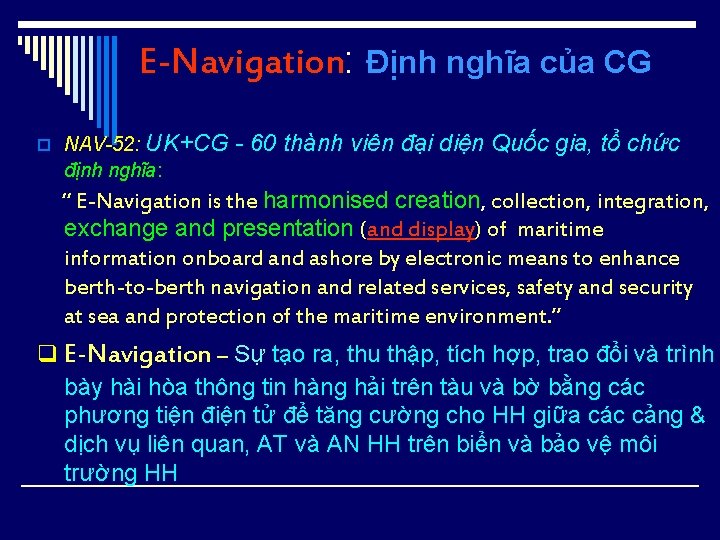 E-Navigation: Định nghĩa của CG

NAV-52: UK+CG - 60 thành viên đại diện Quốc gia, tổ chức định nghĩa:

" E-Navigation is the harmonised creation, collection, integration, exchange and presentation (and display) of maritime information onboard and ashore by electronic means to enhance berth-to-berth navigation and related services, safety and security at sea and protection of the maritime environment."

E-Navigation – Sự tạo ra, thu thập, tích hợp, trao đổi và trình bày hài hòa thông tin hàng hải trên tàu và bờ bằng các phương tiện điện tử để tăng cường cho HH giữa các cảng & dịch vụ liên quan, AT và AN HH trên biển và bảo vệ môi trường HH